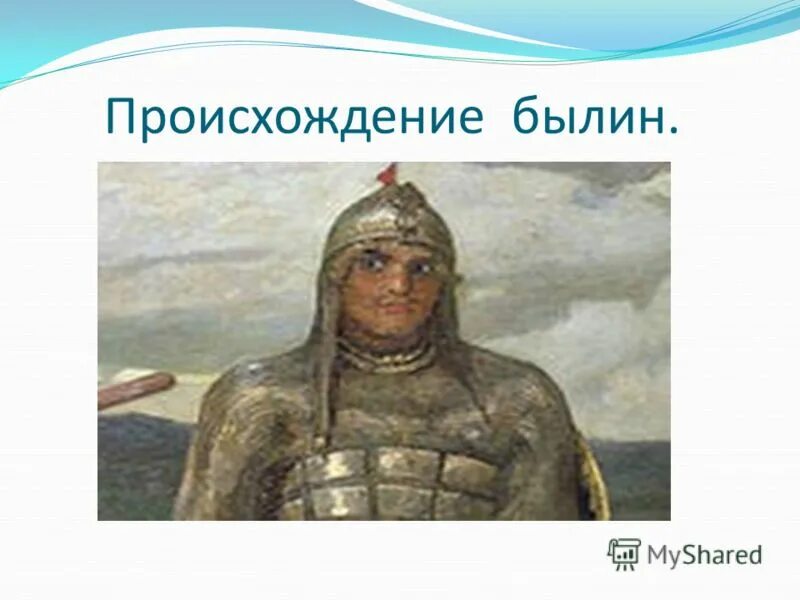 Происхождение былин.

MyShared